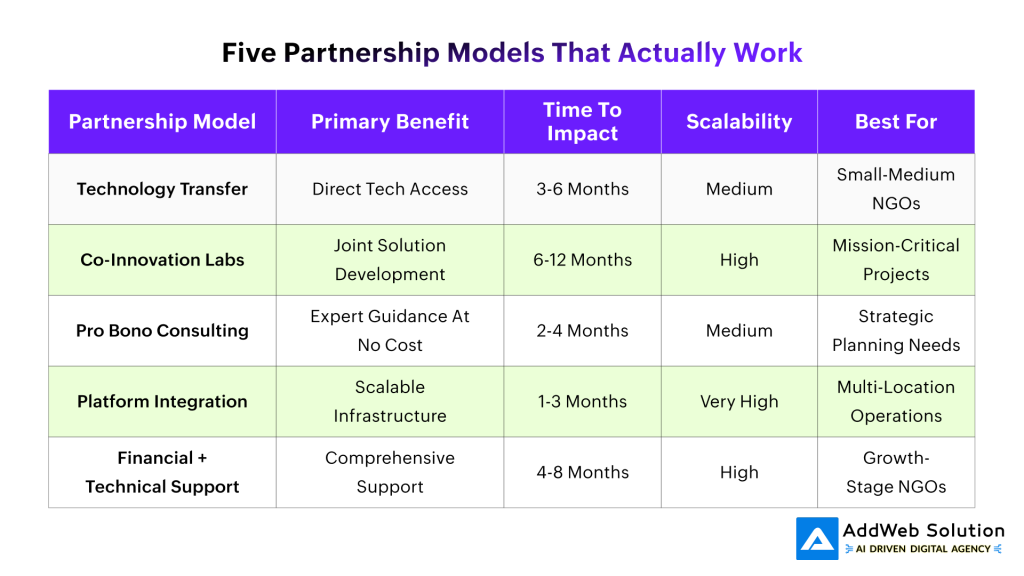 Five Partnership Models That Actually Work

| Partnership Model | Primary Benefit | Time To Impact | Scalability | Best For |
|---|---|---|---|---|
| Technology Transfer | Direct Tech Access | 3-6 Months | Medium | Small-Medium NGOs |
| Co-Innovation Labs | Joint Solution Development | 6-12 Months | High | Mission-Critical Projects |
| Pro Bono Consulting | Expert Guidance At No Cost | 2-4 Months | Medium | Strategic Planning Needs |
| Platform Integration | Scalable Infrastructure | 1-3 Months | Very High | Multi-Location Operations |
| Financial + Technical Support | Comprehensive Support | 4-8 Months | High | Growth-Stage NGOs |

AddWeb Solution
AI DRIVEN DIGITAL AGENCY